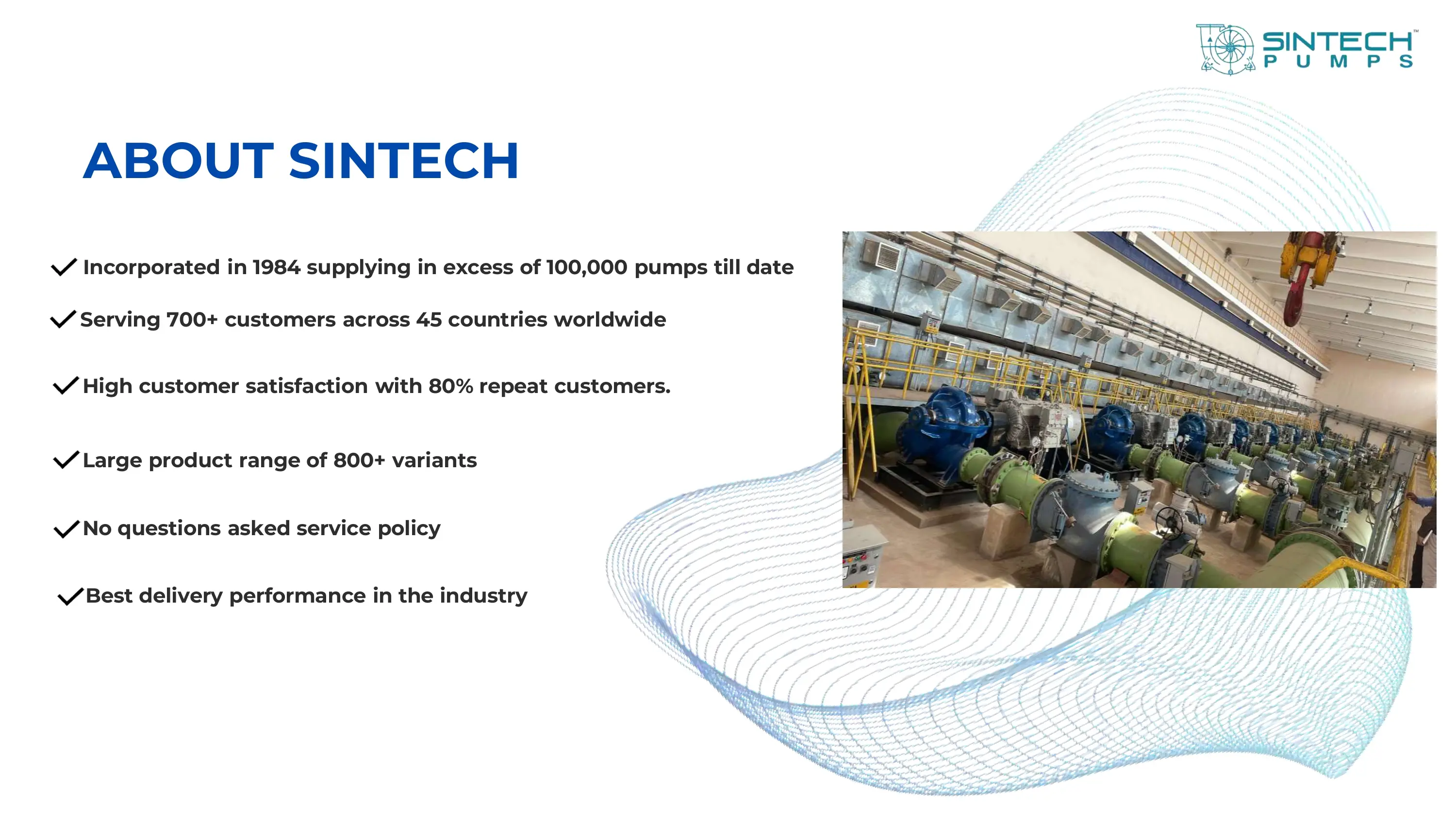 SINTECH™
PUMPS

ABOUT SINTECH

✓ Incorporated in 1984 supplying in excess of 100,000 pumps till date

✓ Serving 700+ customers across 45 countries worldwide

✓ High customer satisfaction with 80% repeat customers.

✓ Large product range of 800+ variants

✓ No questions asked service policy

✓ Best delivery performance in the industry